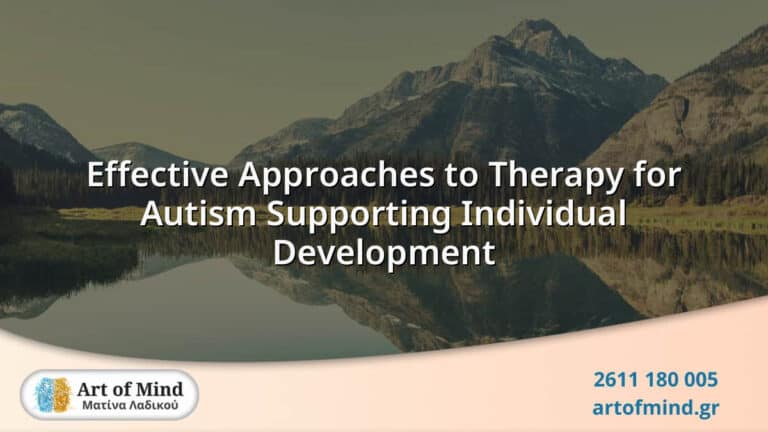 Effective Approaches to Therapy for Autism Supporting Individual Development

Art of Mind
Ματίνα Λαδικού

2611 180 005
artofmind.gr